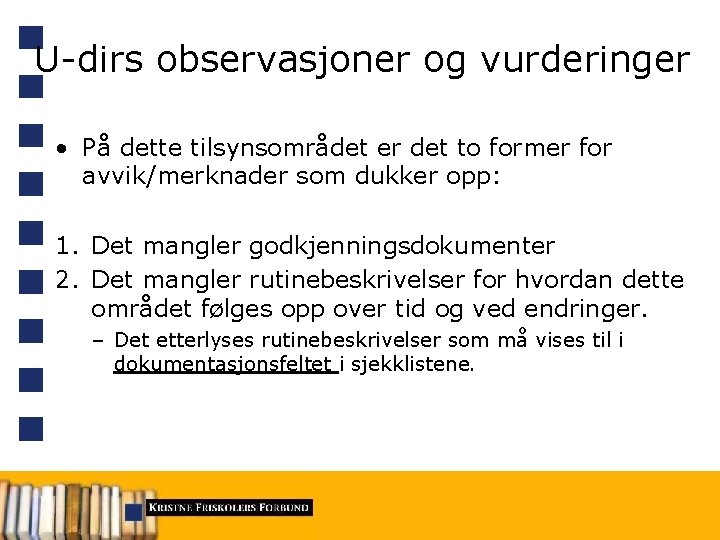 U-dirs observasjoner og vurderinger

• På dette tilsynsområdet er det to former for avvik/merknader som dukker opp:

1. Det mangler godkjenningsdokumenter
2. Det mangler rutinebeskrivelser for hvordan dette området følges opp over tid og ved endringer.
– Det etterlyses rutinebeskrivelser som må vises til i dokumentasjonsfeltet i sjekklistene.

KRISTNE FRISKOLERS FORBUND